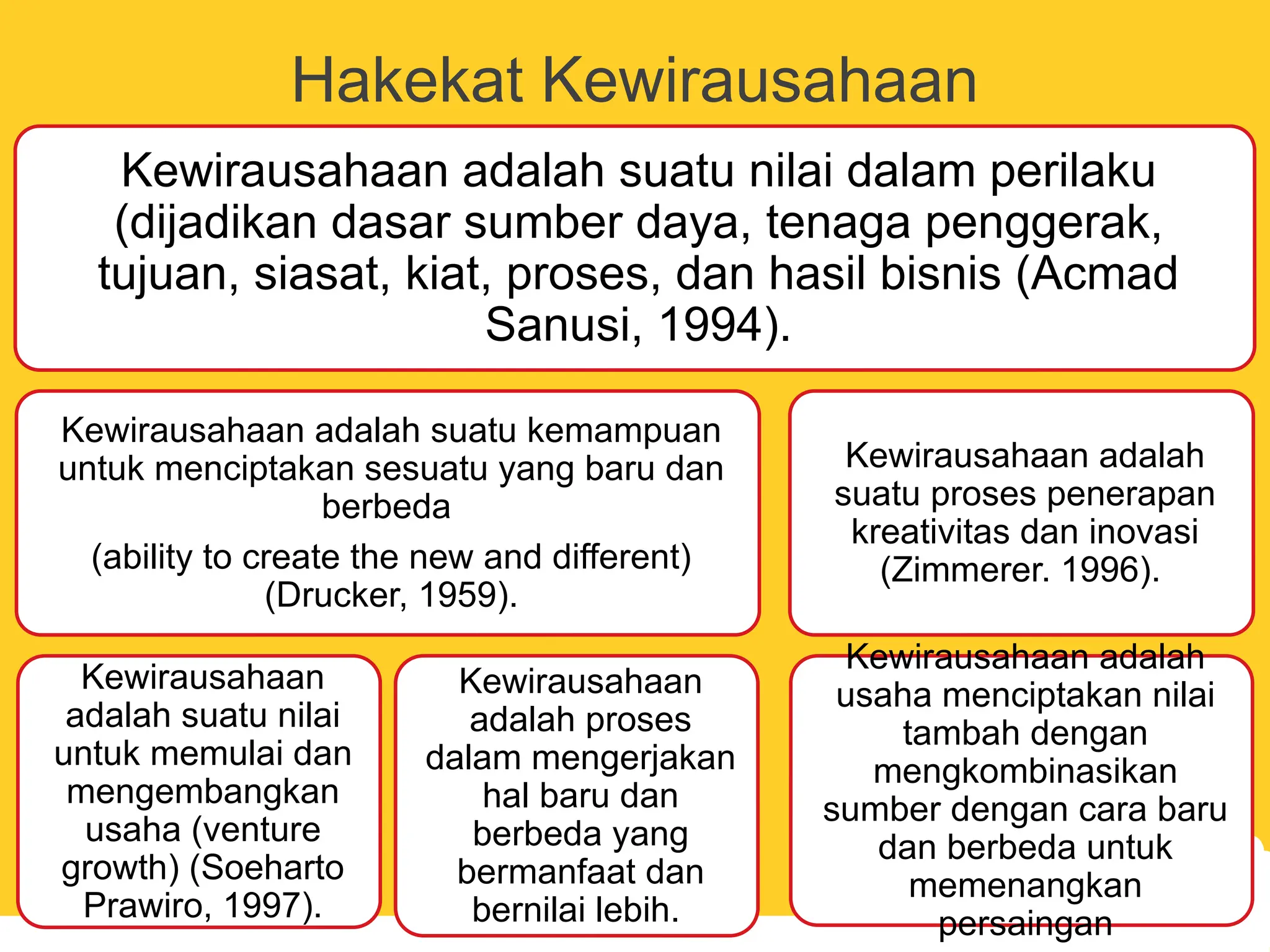 Hakekat Kewirausahaan

Kewirausahaan adalah suatu nilai dalam perilaku (dijadikan dasar sumber daya, tenaga penggerak, tujuan, siasat, kiat, proses, dan hasil bisnis (Acmad Sanusi, 1994).

Kewirausahaan adalah suatu kemampuan untuk menciptakan sesuatu yang baru dan berbeda

(ability to create the new and different) (Drucker, 1959).

Kewirausahaan adalah suatu proses penerapan kreativitas dan inovasi (Zimmerer. 1996).

Kewirausahaan adalah suatu nilai untuk memulai dan mengembangkan usaha (venture growth) (Soeharto Prawiro, 1997).

Kewirausahaan adalah proses dalam mengerjakan hal baru dan berbeda yang bermanfaat dan bernilai lebih.

Kewirausahaan adalah usaha menciptakan nilai tambah dengan mengkombinasikan sumber dengan cara baru dan berbeda untuk memenangkan persaingan